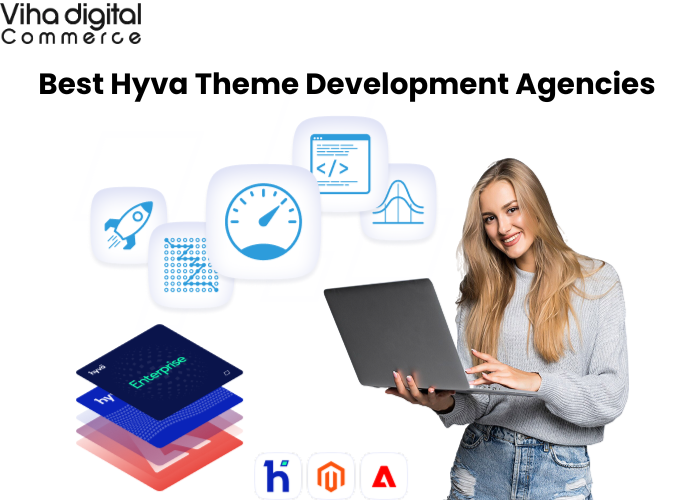 Viha digital
Commerce

Best Hyva Theme Development Agencies

</>

hyvä
Enterprise

hy